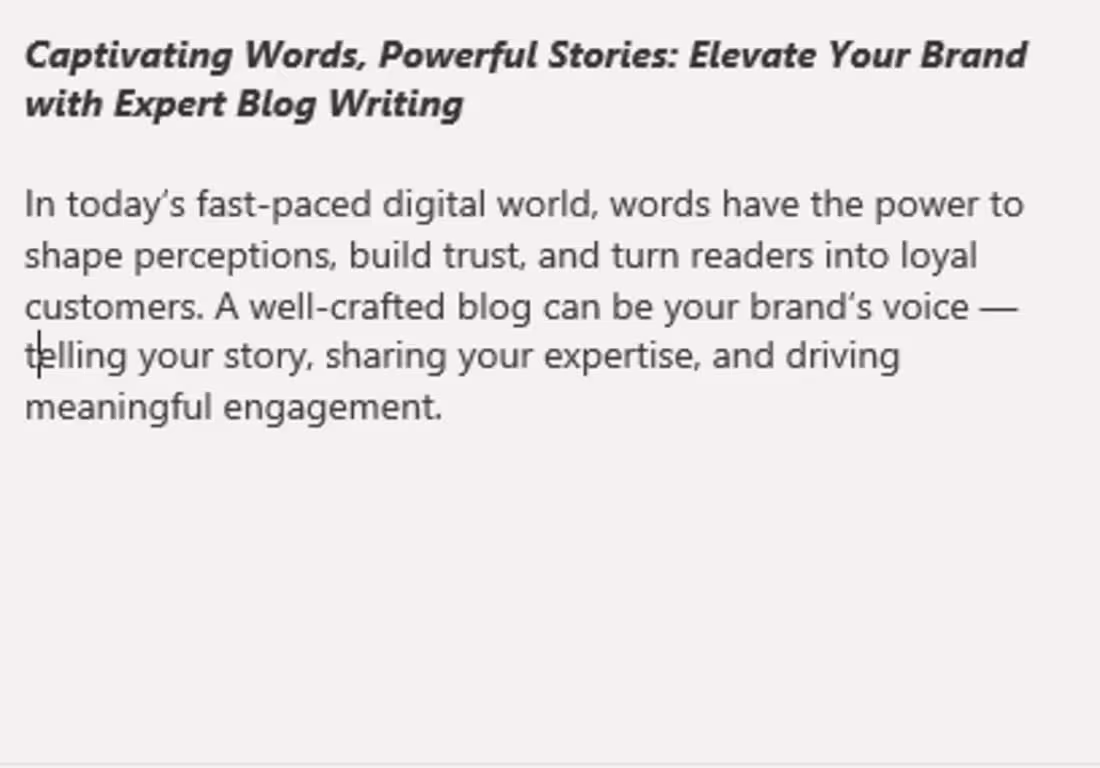 Captivating Words, Powerful Stories: Elevate Your Brand with Expert Blog Writing

In today's fast-paced digital world, words have the power to shape perceptions, build trust, and turn readers into loyal customers. A well-crafted blog can be your brand's voice — telling your story, sharing your expertise, and driving meaningful engagement.